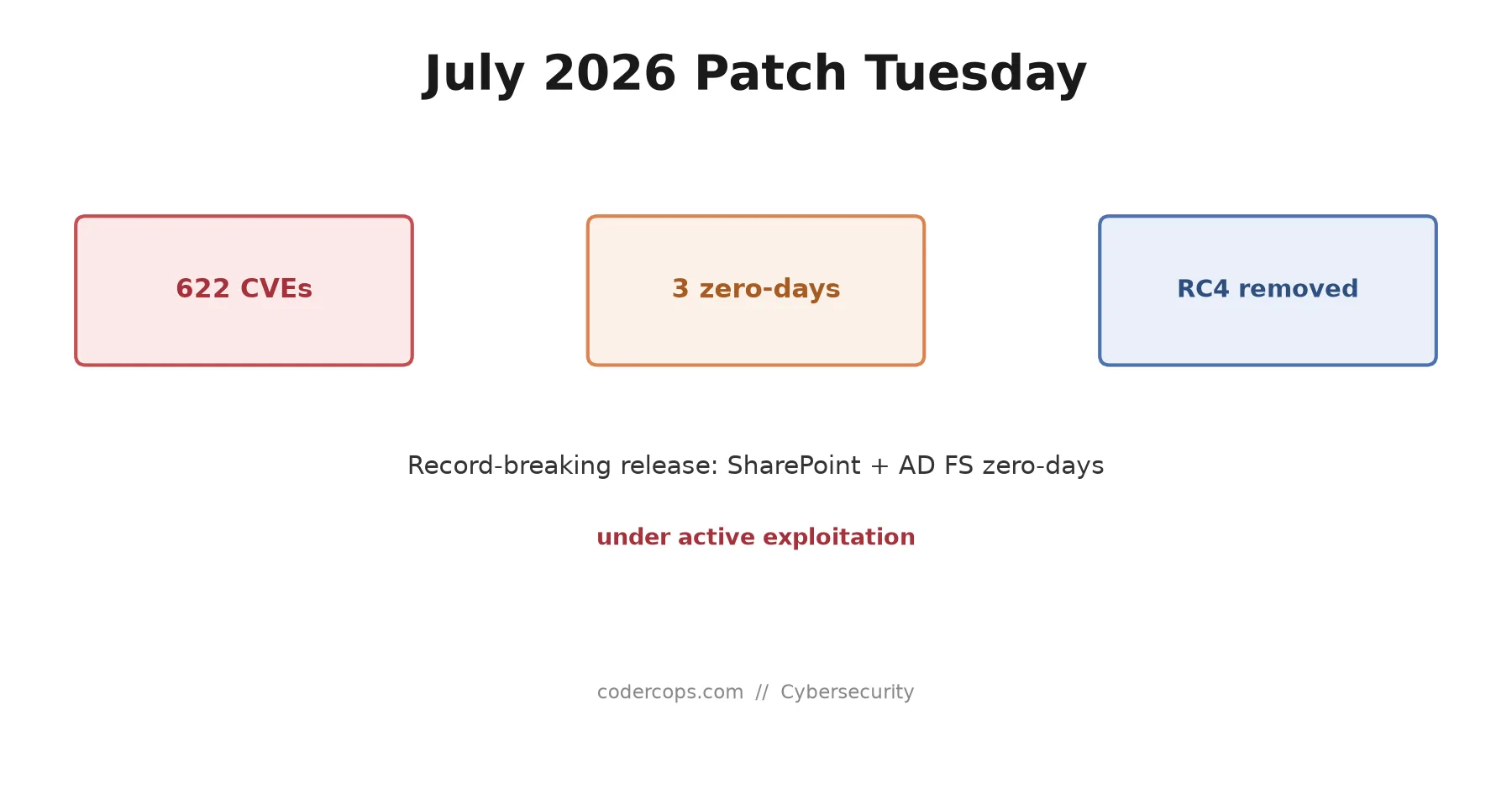 July 2026 Patch Tuesday

622 CVEs

3 zero-days

RC4 removed

Record-breaking release: SharePoint + AD FS zero-days

under active exploitation

codercops.com // Cybersecurity